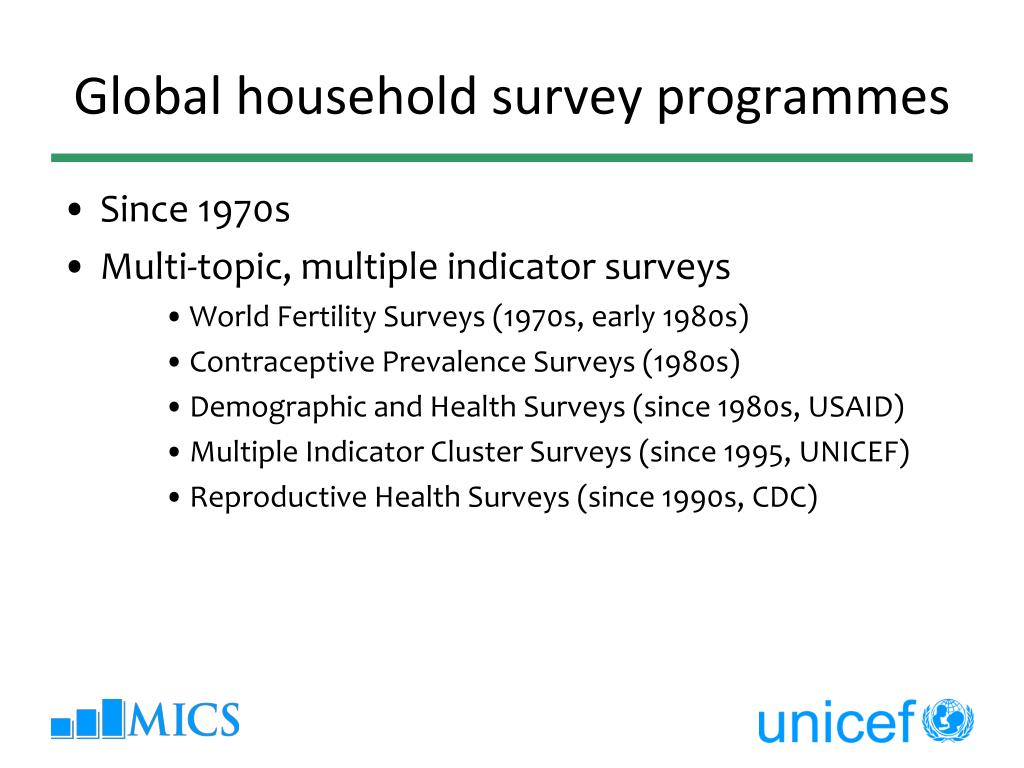 Global household survey programmes

• Since 1970s
• Multi-topic, multiple indicator surveys
  • World Fertility Surveys (1970s, early 1980s)
  • Contraceptive Prevalence Surveys (1980s)
  • Demographic and Health Surveys (since 1980s, USAID)
  • Multiple Indicator Cluster Surveys (since 1995, UNICEF)
  • Reproductive Health Surveys (since 1990s, CDC)

MICS

unicef